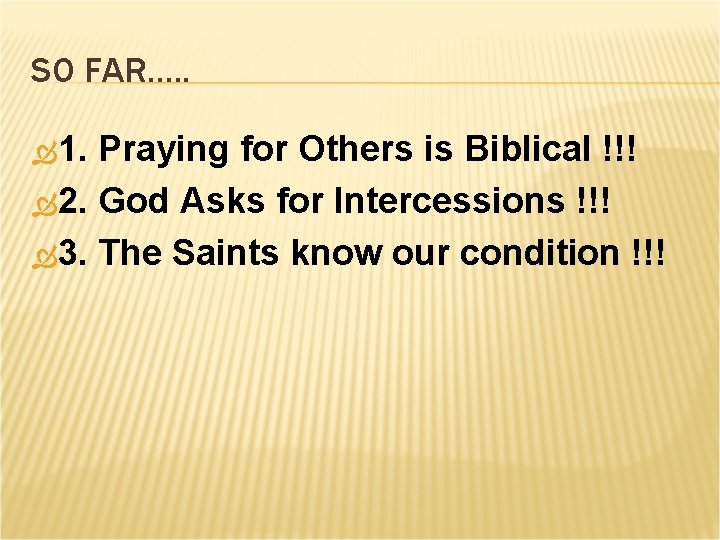 SO FAR…..

1. Praying for Others is Biblical !!!
2. God Asks for Intercessions !!!
3. The Saints know our condition !!!